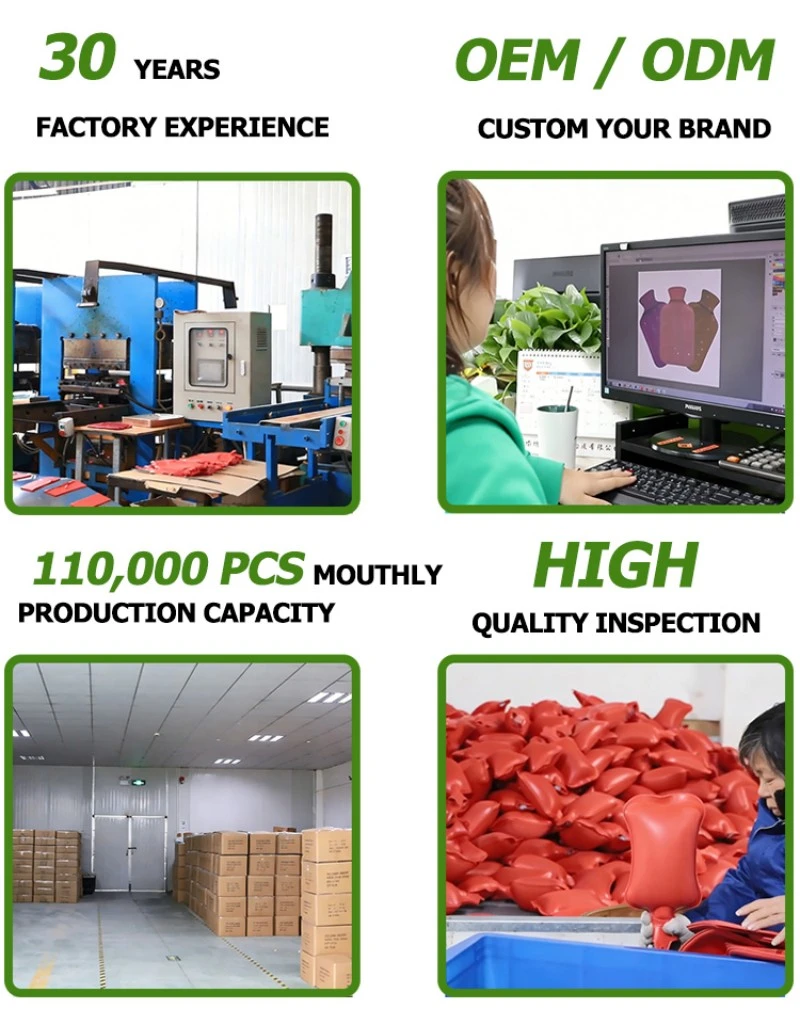 30 YEARS
FACTORY EXPERIENCE

OEM / ODM
CUSTOM YOUR BRAND

PHILIPS

110,000 PCS MOUTHLY
PRODUCTION CAPACITY

HIGH
QUALITY INSPECTION